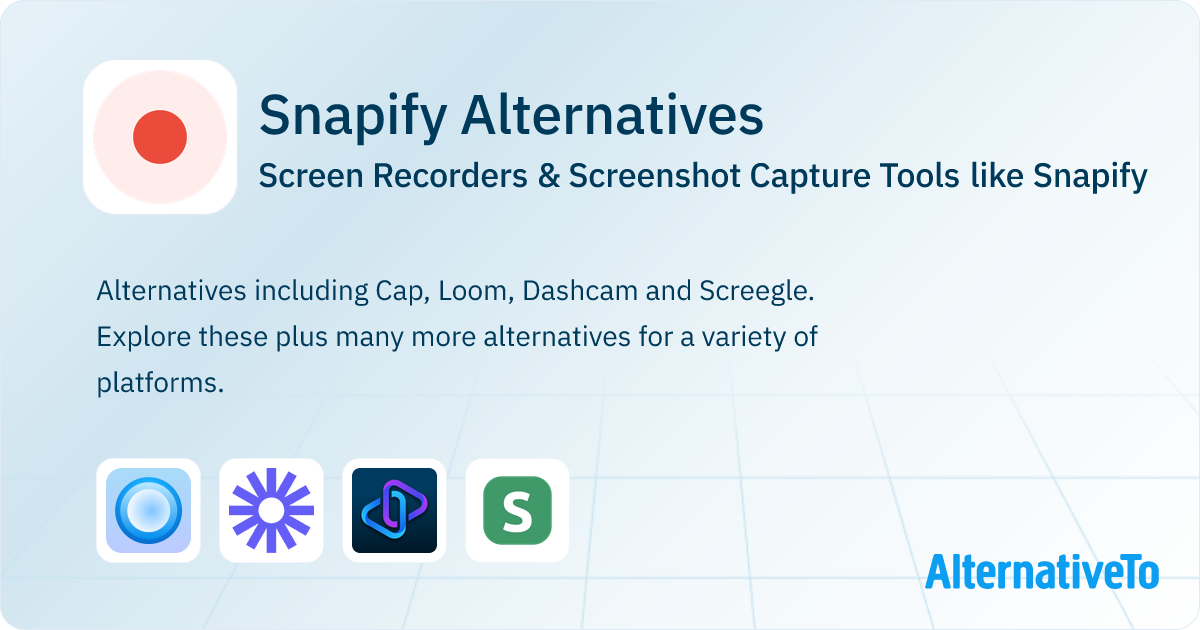 Snapify Alternatives

Screen Recorders & Screenshot Capture Tools like Snapify

Alternatives including Cap, Loom, Dashcam and Screegle. Explore these plus many more alternatives for a variety of platforms.

S

AlternativeTo